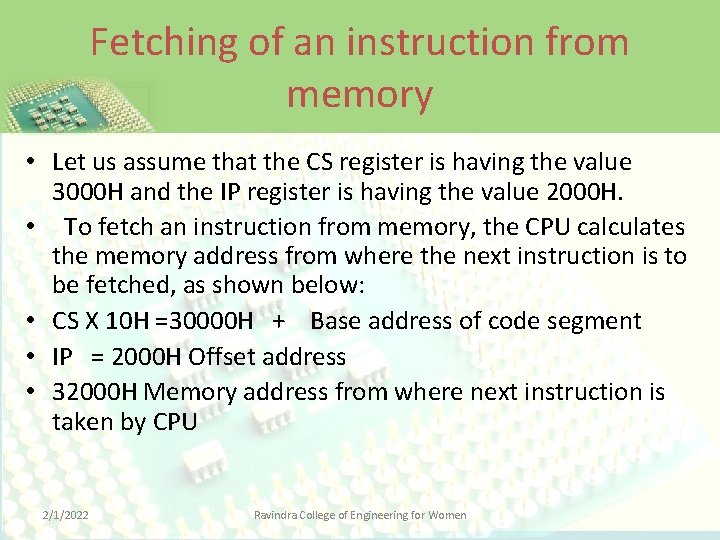 Fetching of an instruction from memory

• Let us assume that the CS register is having the value 3000H and the IP register is having the value 2000H.
• To fetch an instruction from memory, the CPU calculates the memory address from where the next instruction is to be fetched, as shown below:
• CS X 10H =30000H + Base address of code segment
• IP = 2000H Offset address
• 32000H Memory address from where next instruction is taken by CPU

2/1/2022 Ravindra College of Engineering for Women